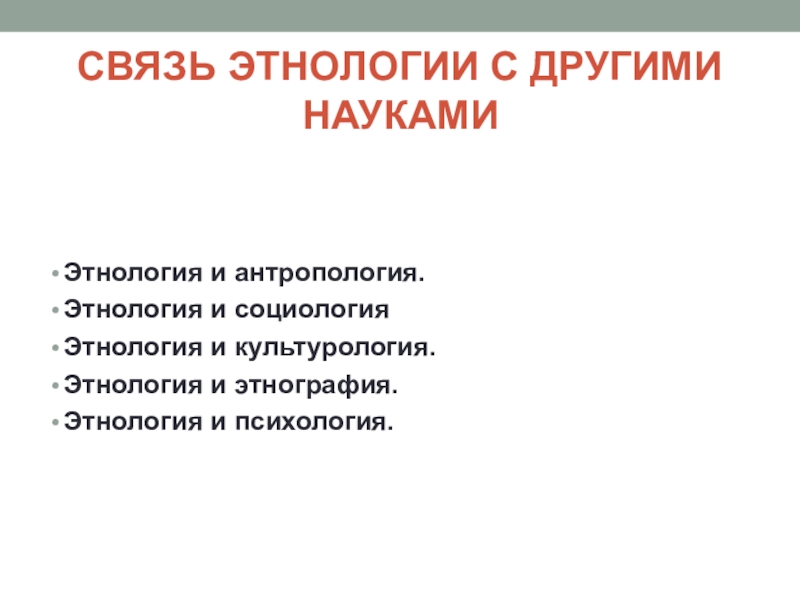 СВЯЗЬ ЭТНОЛОГИИ С ДРУГИМИ НАУКАМИ

• Этнология и антропология.
• Этнология и социология
• Этнология и культурология.
• Этнология и этнография.
• Этнология и психология.